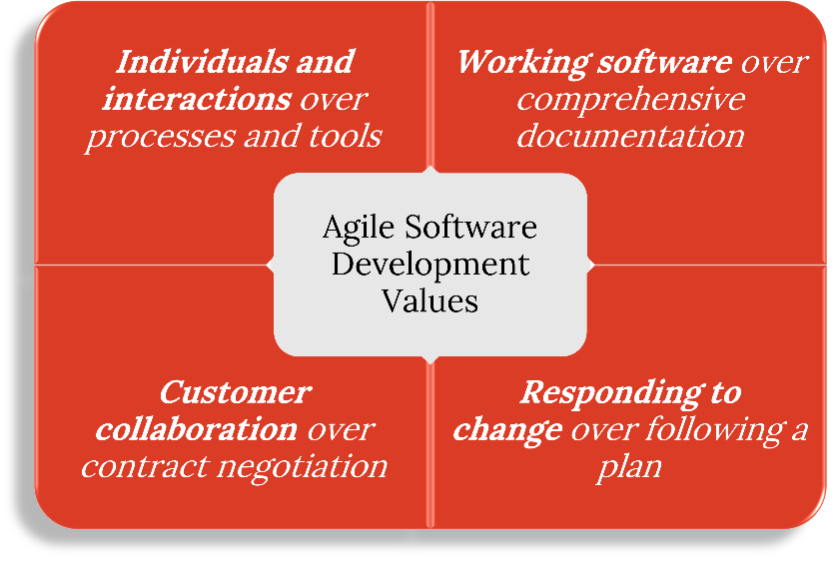 Individuals and interactions over processes and tools

Working software over comprehensive documentation

Agile Software Development Values

Customer collaboration over contract negotiation

Responding to change over following a plan